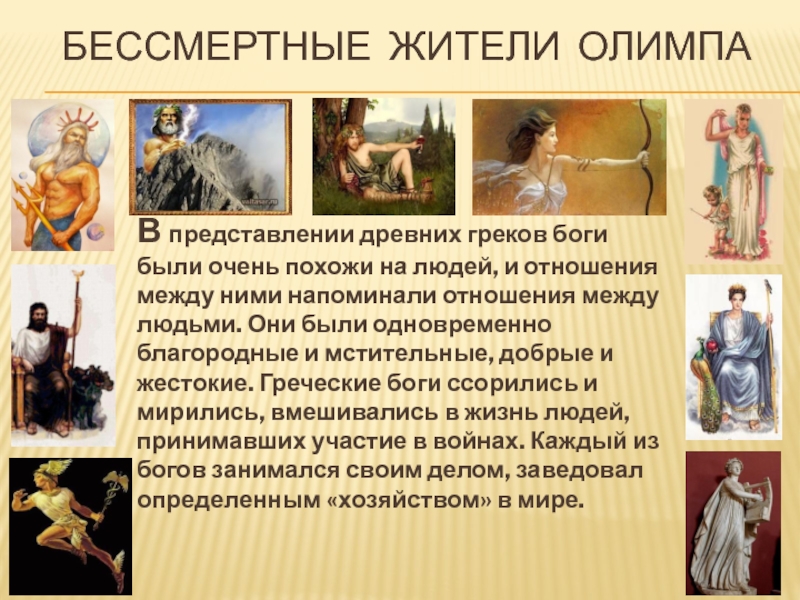 БЕССМЕРТНЫЕ ЖИТЕЛИ ОЛИМПА

В представлении древних греков боги были очень похожи на людей, и отношения между ними напоминали отношения между людьми. Они были одновременно благородные и мстительные, добрые и жестокие. Греческие боги ссорились и мирились, вмешивались в жизнь людей, принимавших участие в войнах. Каждый из богов занимался своим делом, заведовал определенным «хозяйством» в мире.